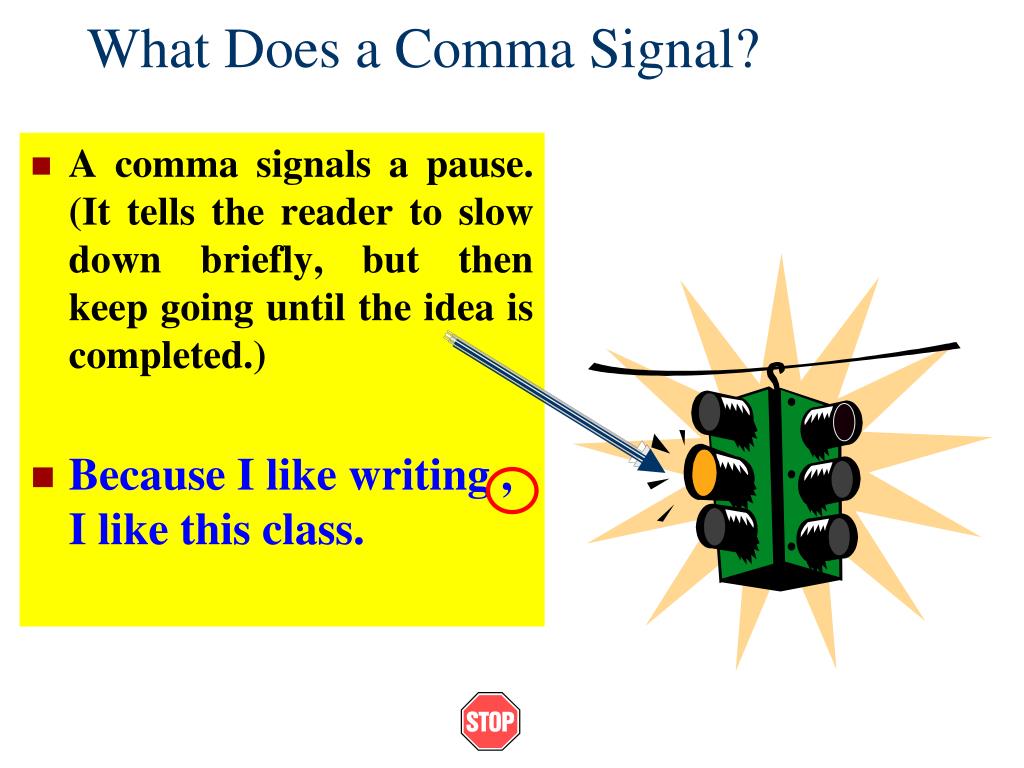 What Does a Comma Signal?

A comma signals a pause. (It tells the reader to slow down briefly, but then keep going until the idea is completed.)

Because I like writing , I like this class.

STOP